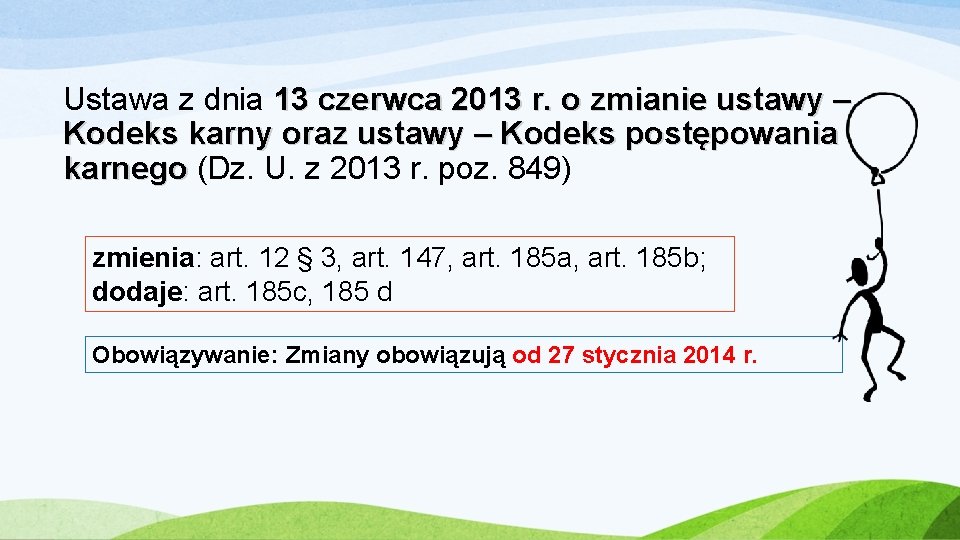 Ustawa z dnia 13 czerwca 2013 r. o zmianie ustawy – Kodeks karny oraz ustawy – Kodeks postępowania karnego (Dz. U. z 2013 r. poz. 849)

zmienia: art. 12 § 3, art. 147, art. 185a, art. 185b;
dodaje: art. 185c, 185 d

Obowiązywanie: Zmiany obowiązują od 27 stycznia 2014 r.